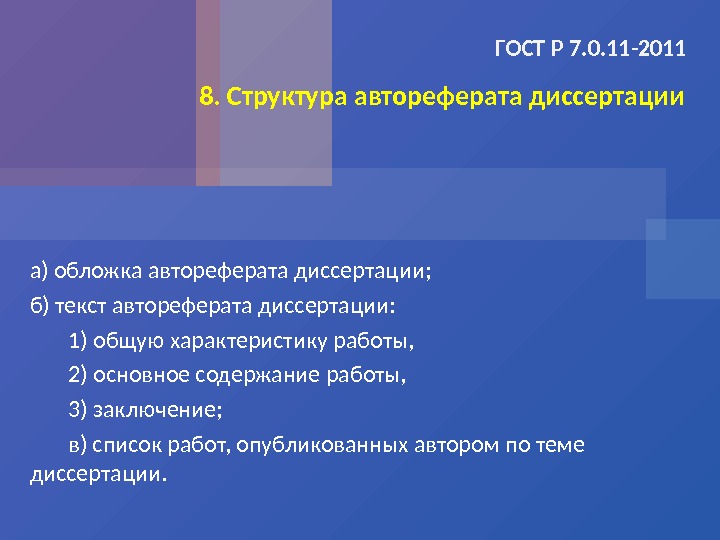 ГОСТ Р 7.0.11-2011

8. Структура автореферата диссертации

а) обложка автореферата диссертации;

б) текст автореферата диссертации:

1) общую характеристику работы,

2) основное содержание работы,

3) заключение;

в) список работ, опубликованных автором по теме диссертации.